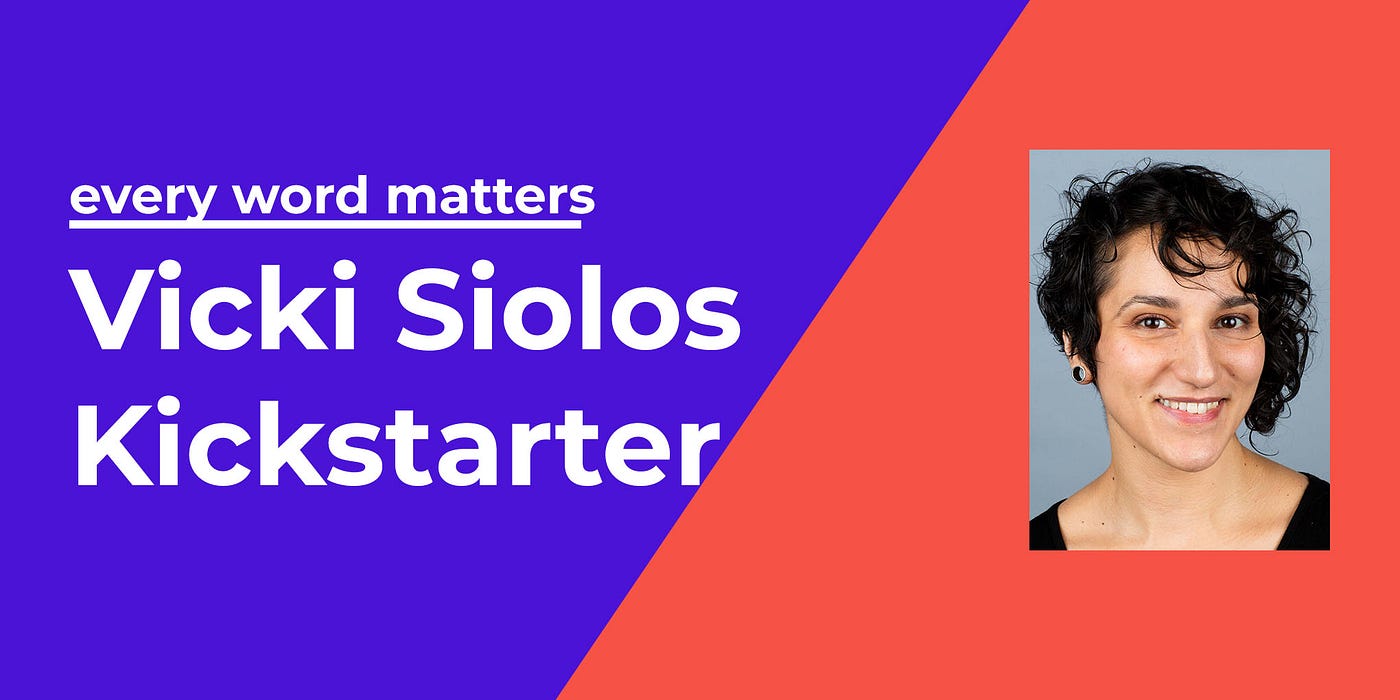 every word matters

Vicki Siolos
Kickstarter